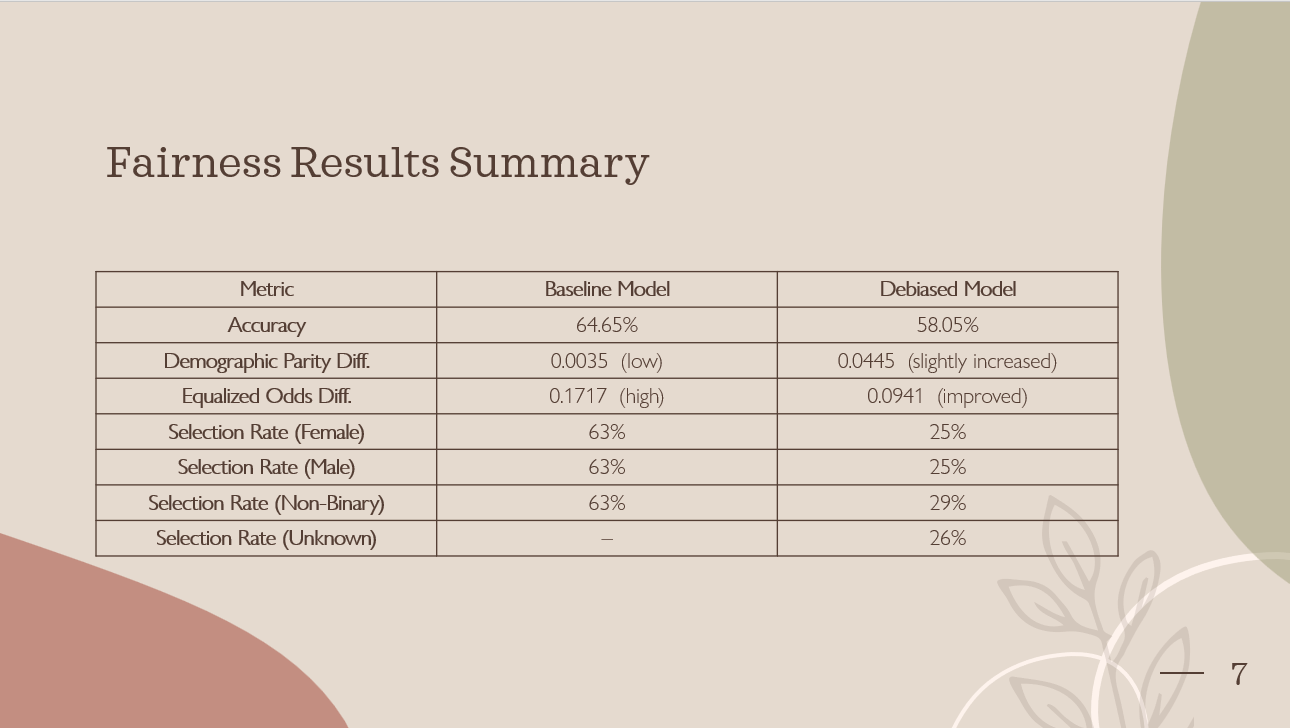 Fairness Results Summary

| Metric | Baseline Model | Debiased Model |
|---|---|---|
| Accuracy | 64.65% | 58.05% |
| Demographic Parity Diff. | 0.0035 (low) | 0.0445 (slightly increased) |
| Equalized Odds Diff. | 0.1717 (high) | 0.0941 (improved) |
| Selection Rate (Female) | 63% | 25% |
| Selection Rate (Male) | 63% | 25% |
| Selection Rate (Non-Binary) | 63% | 29% |
| Selection Rate (Unknown) | – | 26% |

7